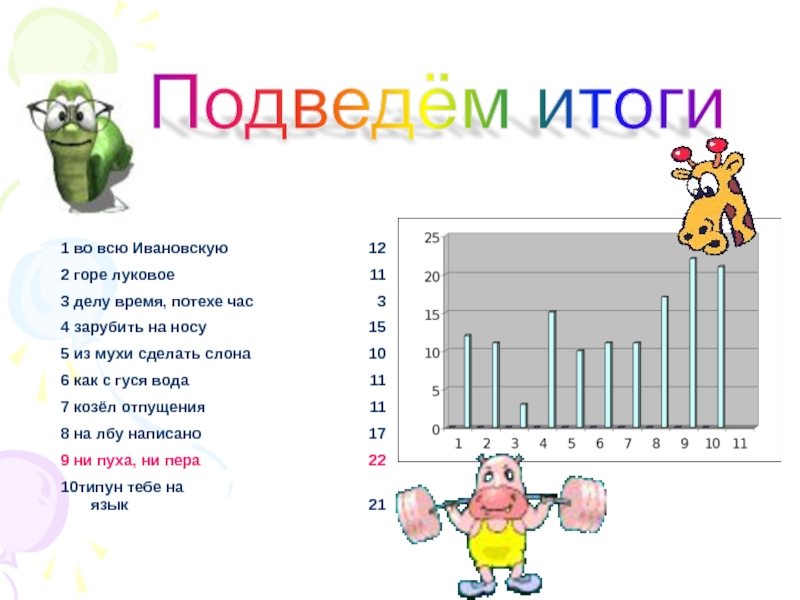 Подведём итоги

| | |
|---|---|
| 1 во всю Ивановскую | 12 |
| 2 горе луковое | 11 |
| 3 делу время, потехе час | 3 |
| 4 зарубить на носу | 15 |
| 5 из мухи сделать слона | 10 |
| 6 как с гуся вода | 11 |
| 7 козёл отпущения | 11 |
| 8 на лбу написано | 17 |
| 9 ни пуха, ни пера | 22 |
| 10типун тебе на язык | 21 |

25
20
15
10
5
0
1 2 3 4 5 6 7 8 9 10 11